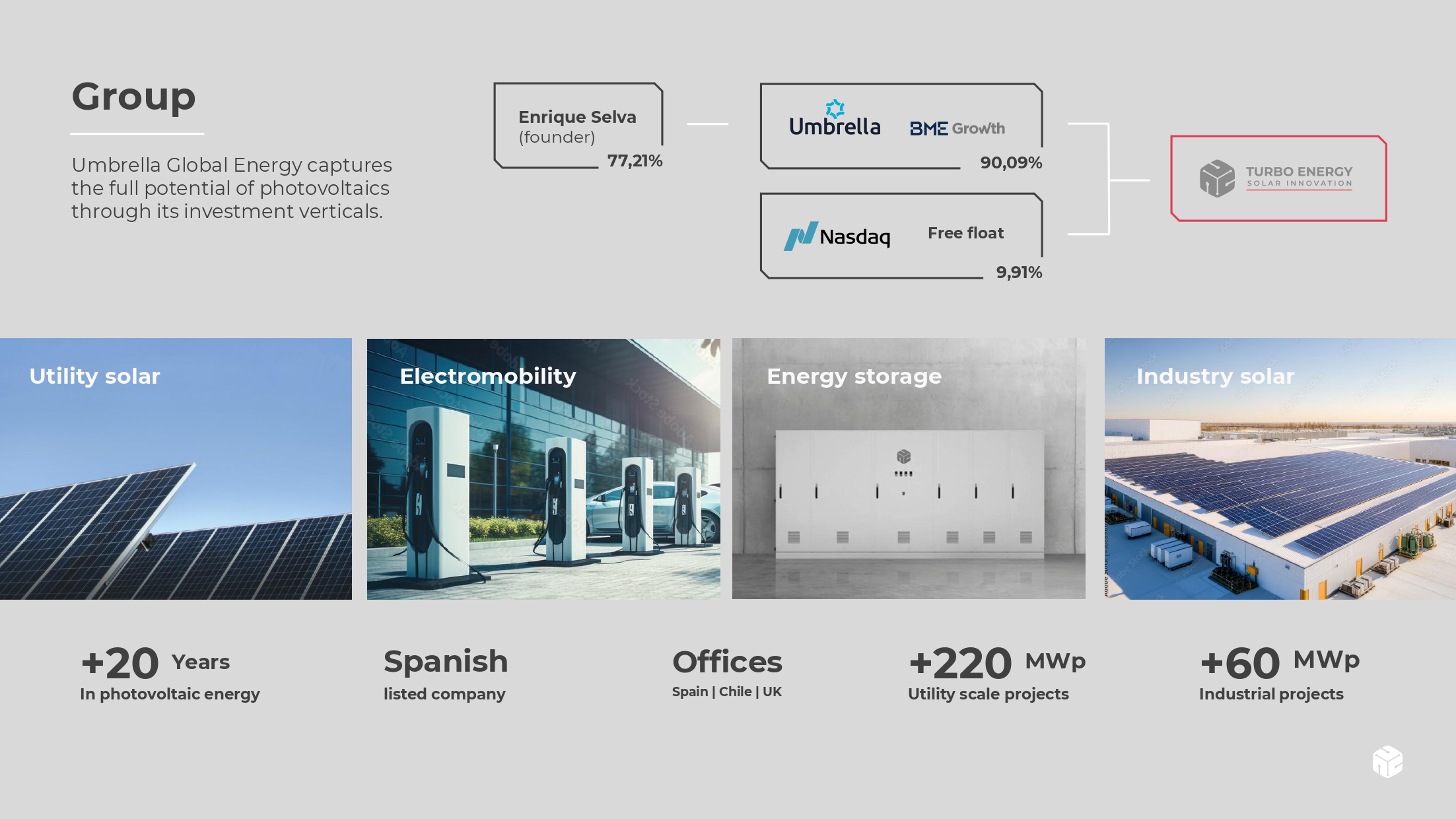 Group

Umbrella Global Energy captures the full potential of photovoltaics through its investment verticals.

Enrique Selva (founder)
77,21%

Umbrella BME Growth
90,09%

Nasdaq Free float
9,91%

TURBO ENERGY
SOLAR INNOVATION

Utility solar

Electromobility

Energy storage

Industry solar

+20 Years
In photovoltaic energy

Spanish
listed company

Offices
Spain | Chile | UK

+220 MWp
Utility scale projects

+60 MWp
Industrial projects